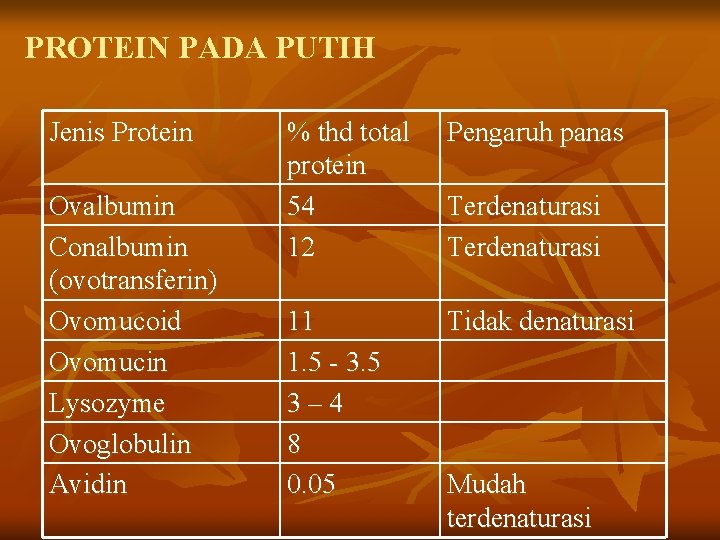 PROTEIN PADA PUTIH

| Jenis Protein | % thd total protein | Pengaruh panas |
|---|---|---|
| Ovalbumin | 54 | Terdenaturasi |
| Conalbumin (ovotransferin) | 12 | Terdenaturasi |
| Ovomucoid | 11 | Tidak denaturasi |
| Ovomucin | 1.5 - 3.5 | |
| Lysozyme | 3 – 4 | |
| Ovoglobulin | 8 | |
| Avidin | 0.05 | Mudah terdenaturasi |